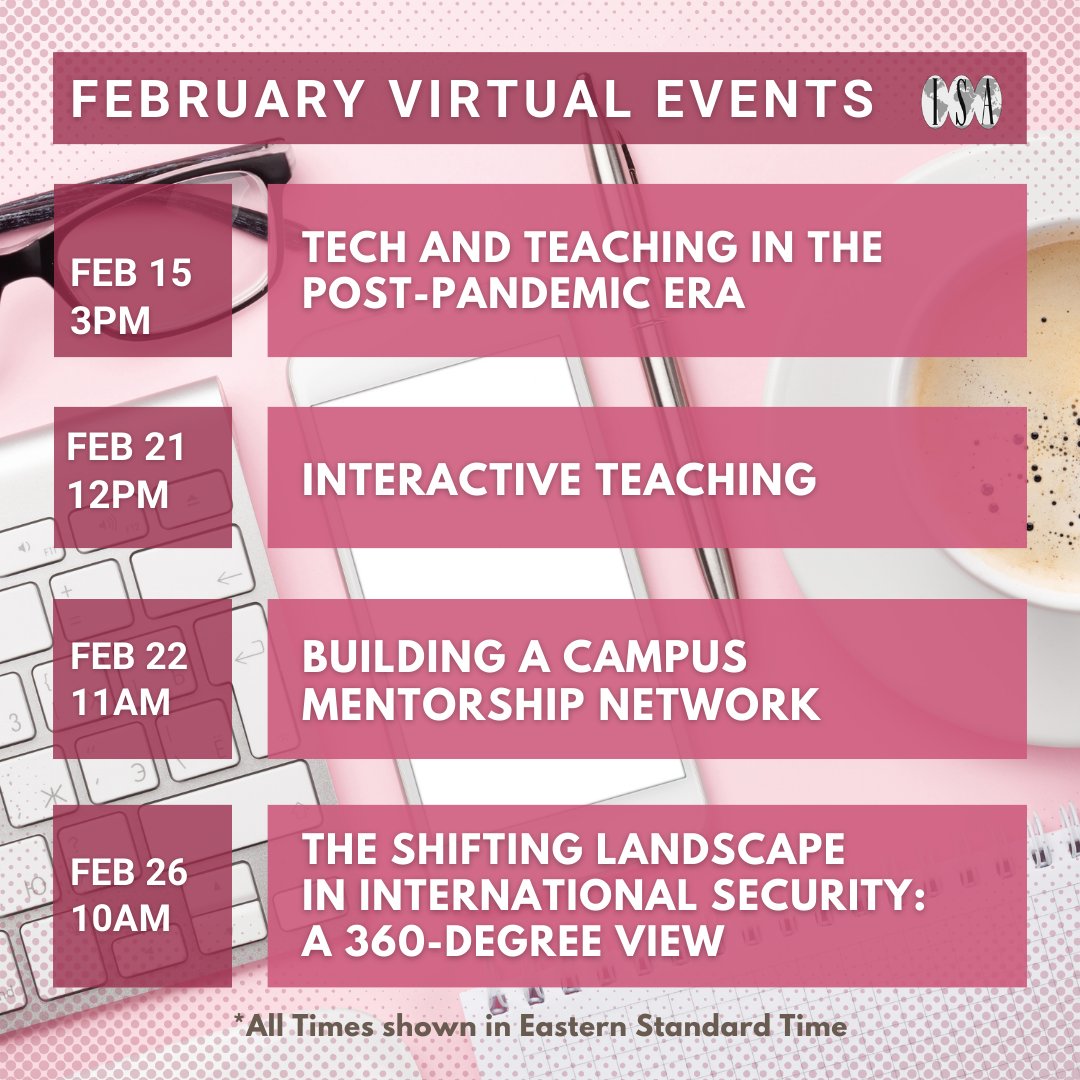 FEBRUARY VIRTUAL EVENTS

ISA

FEB 15
3PM

TECH AND TEACHING IN THE POST-PANDEMIC ERA

FEB 21
12PM

INTERACTIVE TEACHING

FEB 22
11AM

BUILDING A CAMPUS MENTORSHIP NETWORK

FEB 26
10AM

THE SHIFTING LANDSCAPE IN INTERNATIONAL SECURITY: A 360-DEGREE VIEW

*All Times shown in Eastern Standard Time